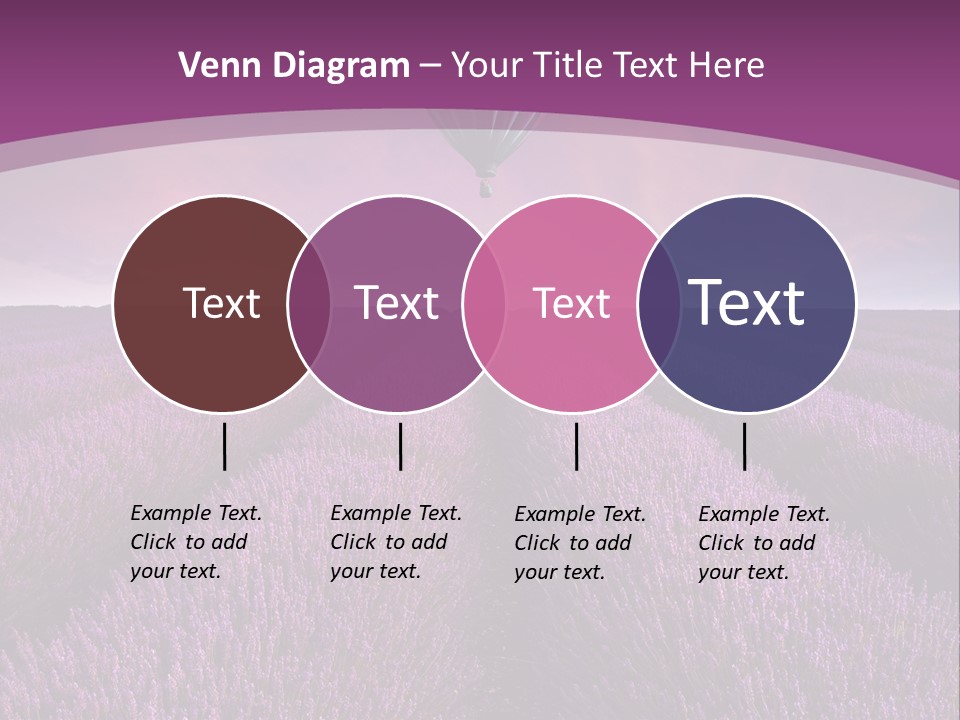 Venn Diagram – Your Title Text Here

Text

Text

Text

Text

Example Text. Click to add your text.

Example Text. Click to add your text.

Example Text. Click to add your text.

Example Text. Click to add your text.